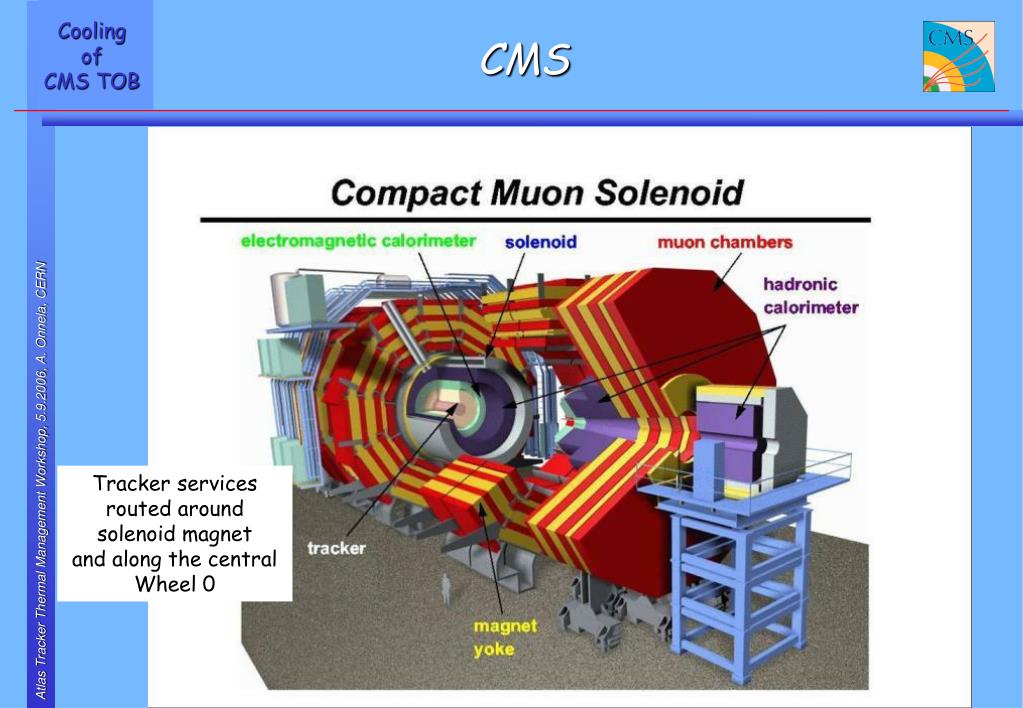 Cooling of CMS TOB

CMS

CMS

Atlas Tracker Thermal Management Workshop, 5.9.2006, A. Onnela, CERN

Compact Muon Solenoid

electromagnetic calorimeter

solenoid

muon chambers

hadronic calorimeter

tracker

magnet yoke

Tracker services routed around solenoid magnet and along the central Wheel 0